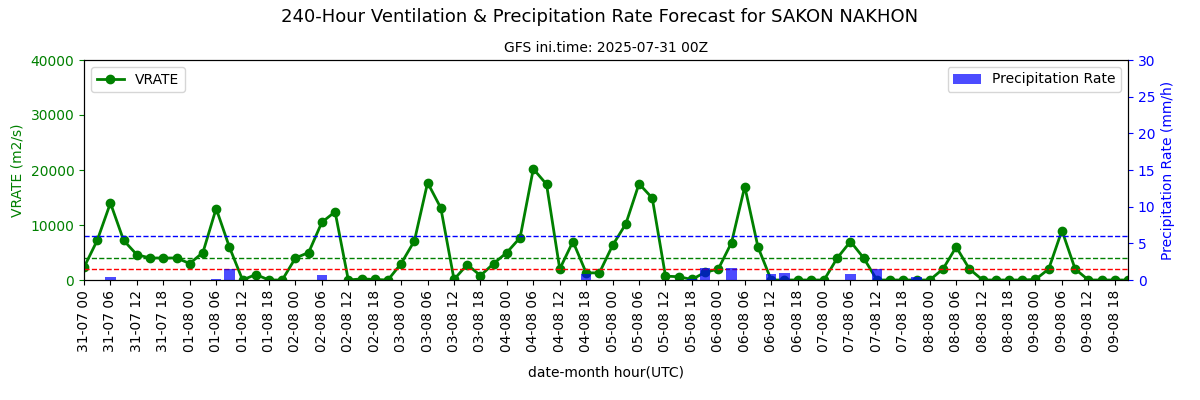 240-Hour Ventilation & Precipitation Rate Forecast for SAKON NAKHON

GFS ini.time: 2025-07-31 00Z

VRATE

Precipitation Rate

VRATE (m2/s)

40000
30000
20000
10000
0

Precipitation Rate (mm/h)

30
25
20
15
10
5
0

31-07 00
31-07 06
31-07 12
31-07 18
01-08 00
01-08 06
01-08 12
01-08 18
02-08 00
02-08 06
02-08 12
02-08 18
03-08 00
03-08 06
03-08 12
03-08 18
04-08 00
04-08 06
04-08 12
04-08 18
05-08 00
05-08 06
05-08 12
05-08 18
06-08 00
06-08 06
06-08 12
06-08 18
07-08 00
07-08 06
07-08 12
07-08 18
08-08 00
08-08 06
08-08 12
08-08 18
09-08 00
09-08 06
09-08 12
09-08 18

date-month hour(UTC)